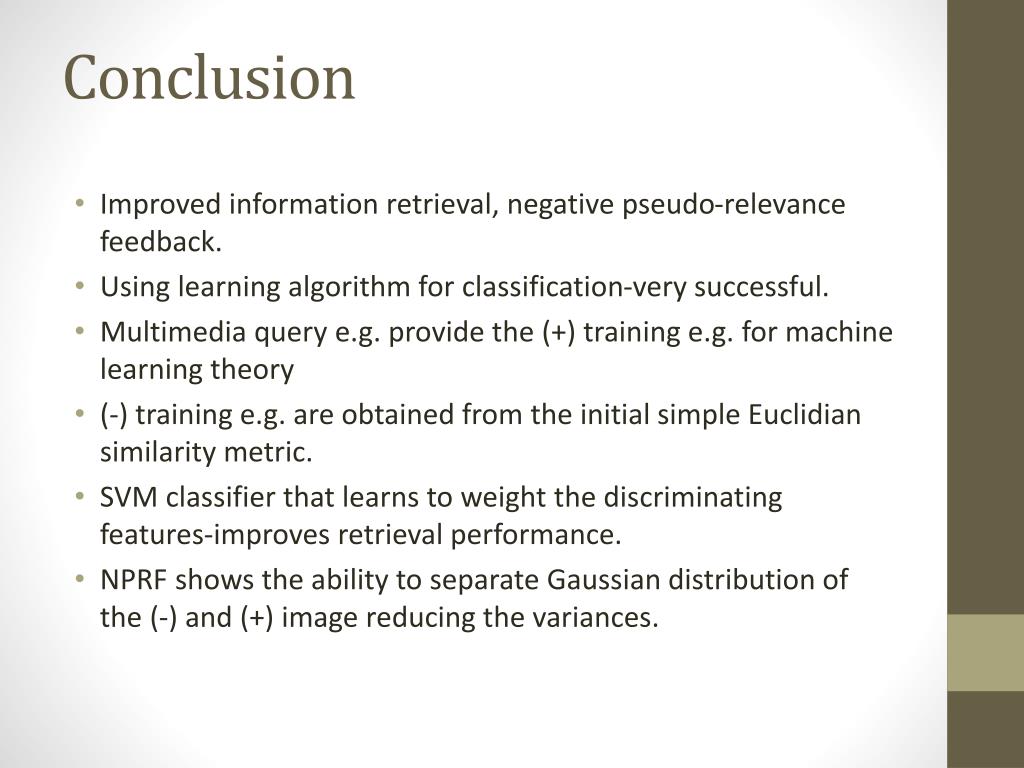 Conclusion

• Improved information retrieval, negative pseudo-relevance feedback.
• Using learning algorithm for classification-very successful.
• Multimedia query e.g. provide the (+) training e.g. for machine learning theory
• (-) training e.g. are obtained from the initial simple Euclidian similarity metric.
• SVM classifier that learns to weight the discriminating features-improves retrieval performance.
• NPRF shows the ability to separate Gaussian distribution of the (-) and (+) image reducing the variances.